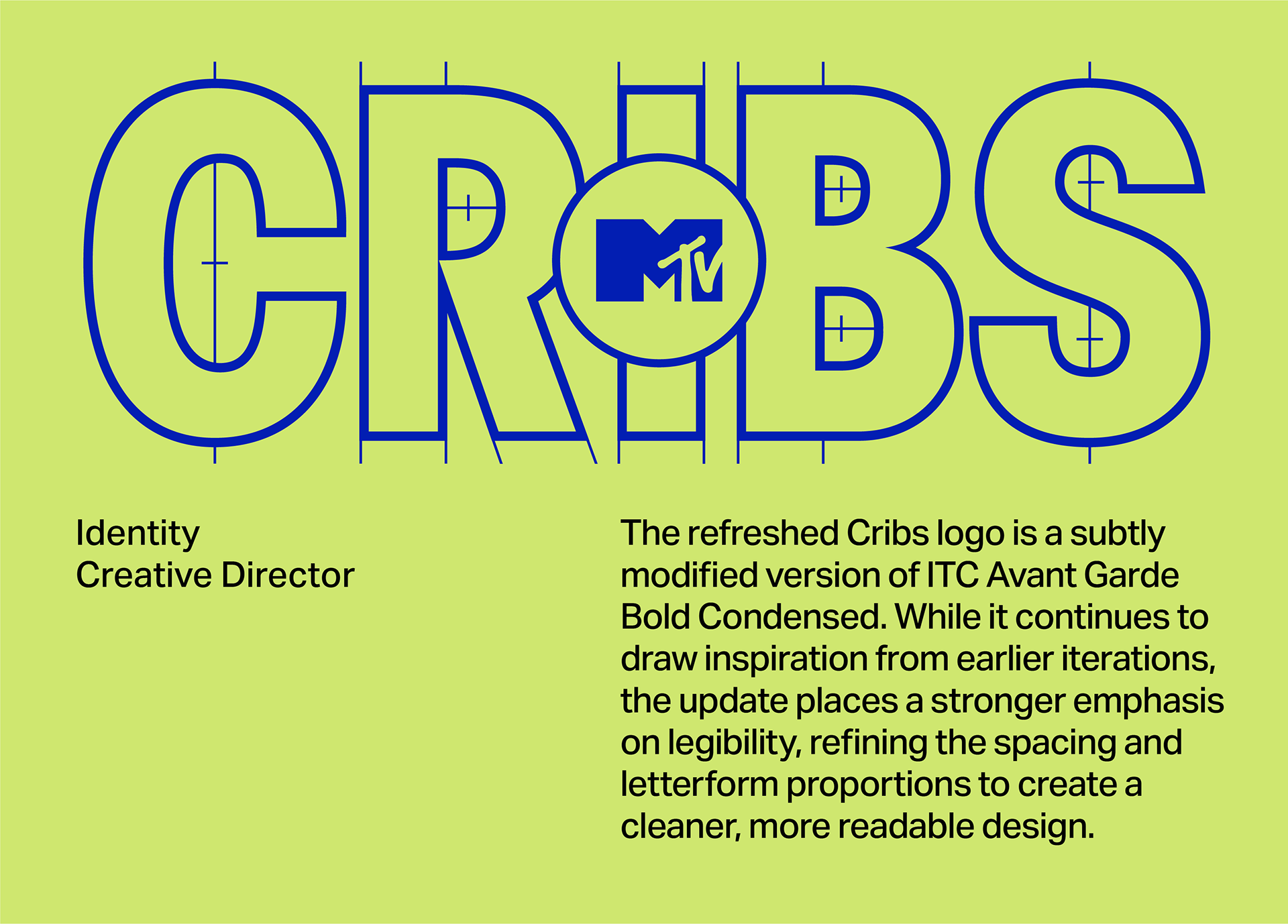 CRIBS

MTV

Identity
Creative Director

The refreshed Cribs logo is a subtly modified version of ITC Avant Garde Bold Condensed. While it continues to draw inspiration from earlier iterations, the update places a stronger emphasis on legibility, refining the spacing and letterform proportions to create a cleaner, more readable design.